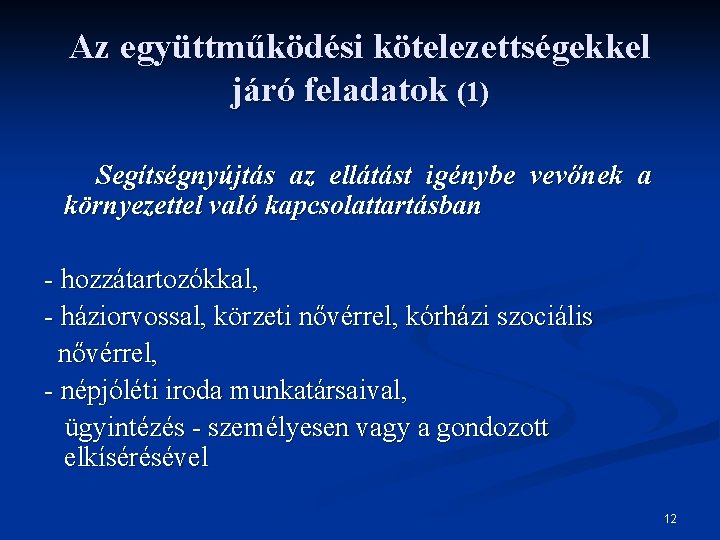 Az együttműködési kötelezettségekkel járó feladatok (1)

Segítségnyújtás az ellátást igénybe vevőnek a környezettel való kapcsolattartásban

- hozzátartozókkal,
- háziorvossal, körzeti nővérrel, kórházi szociális nővérrel,
- népjóléti iroda munkatársaival,
ügyintézés - személyesen vagy a gondozott elkísérésével

12